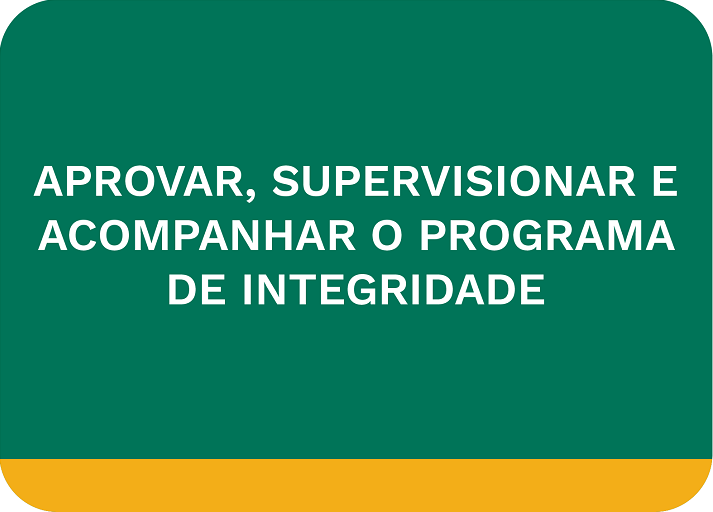 APROVAR, SUPERVISIONAR E ACOMPANHAR O PROGRAMA DE INTEGRIDADE